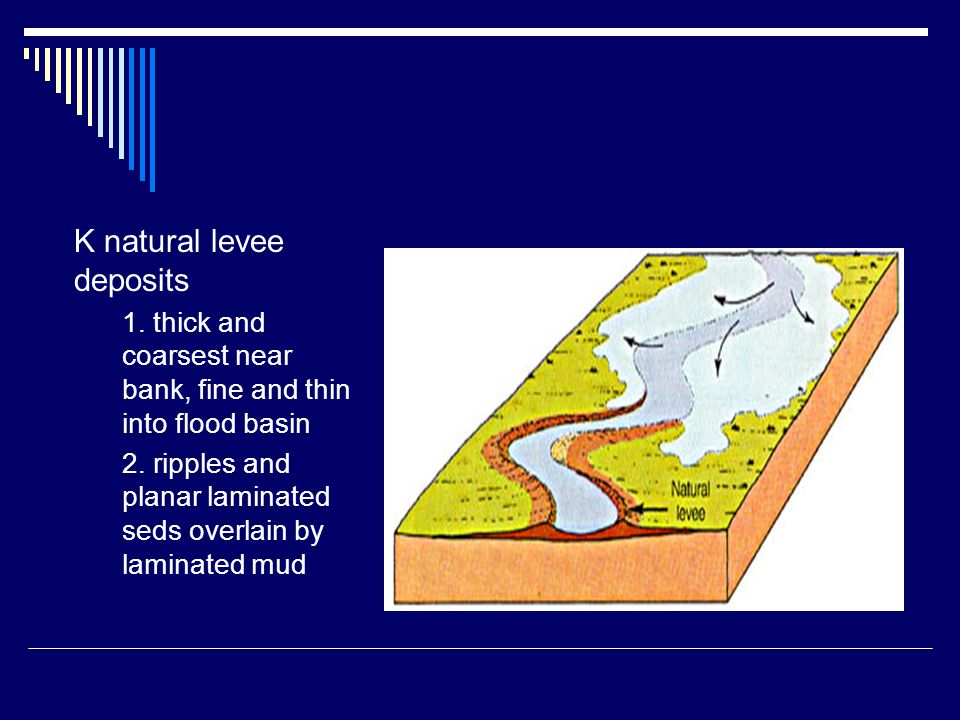 K natural levee deposits

1. thick and coarsest near bank, fine and thin into flood basin

2. ripples and planar laminated seds overlain by laminated mud

Natural levee